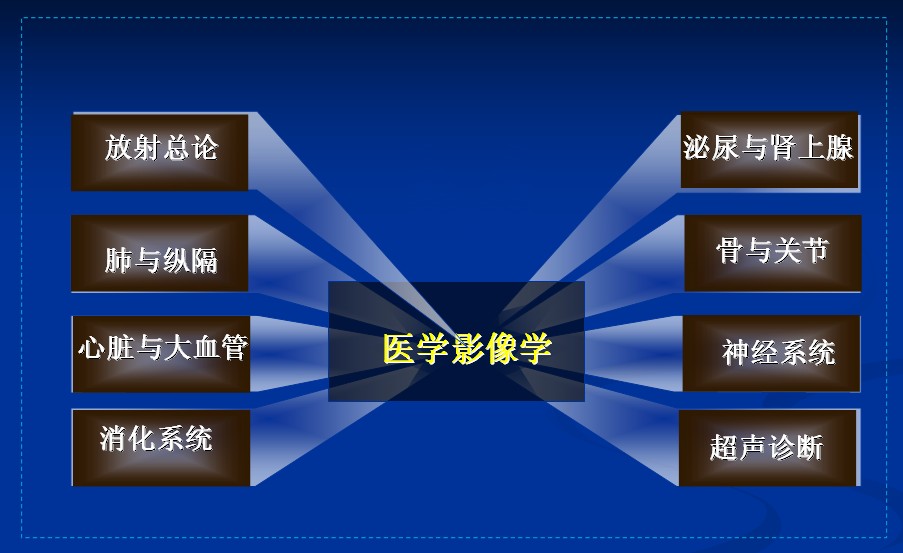 放射总论

肺与纵隔

心脏与大血管

消化系统

医学影像学

泌尿与肾上腺

骨与关节

神经系统

超声诊断